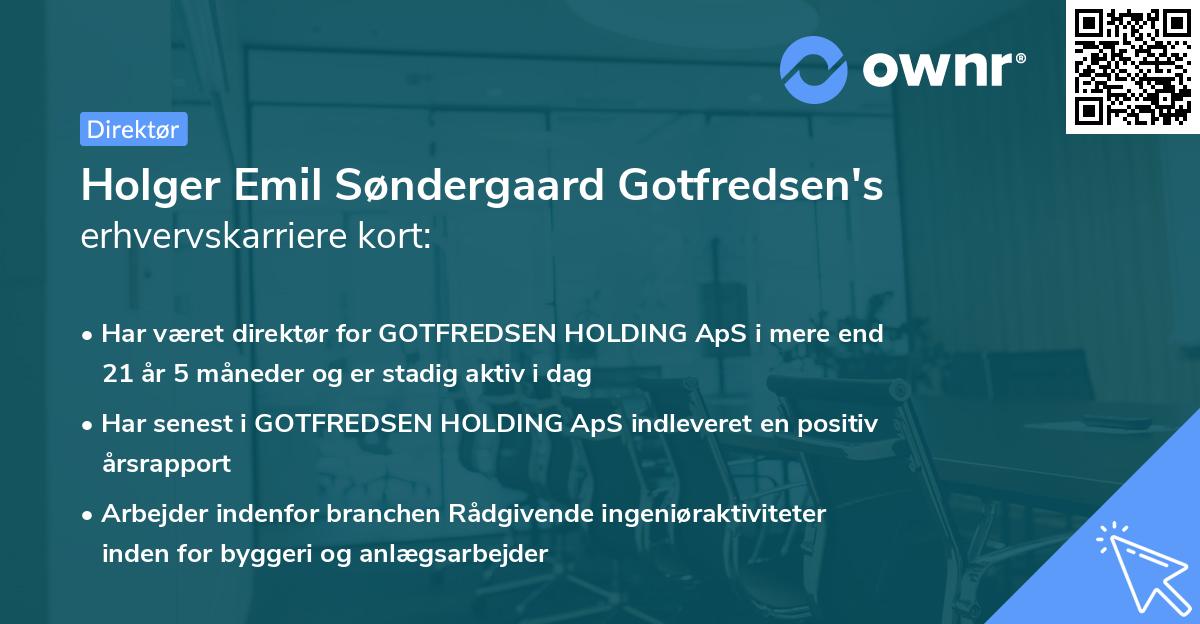 ownr®

Direktør

Holger Emil Søndergaard Gotfredsen's erhvervskarriere kort:

• Har været direktør for GOTFREDSEN HOLDING ApS i mere end 21 år 5 måneder og er stadig aktiv i dag

• Har senest i GOTFREDSEN HOLDING ApS indleveret en positiv årsrapport

• Arbejder indenfor branchen Rådgivende ingeniøraktiviteter inden for byggeri og anlægsarbejder